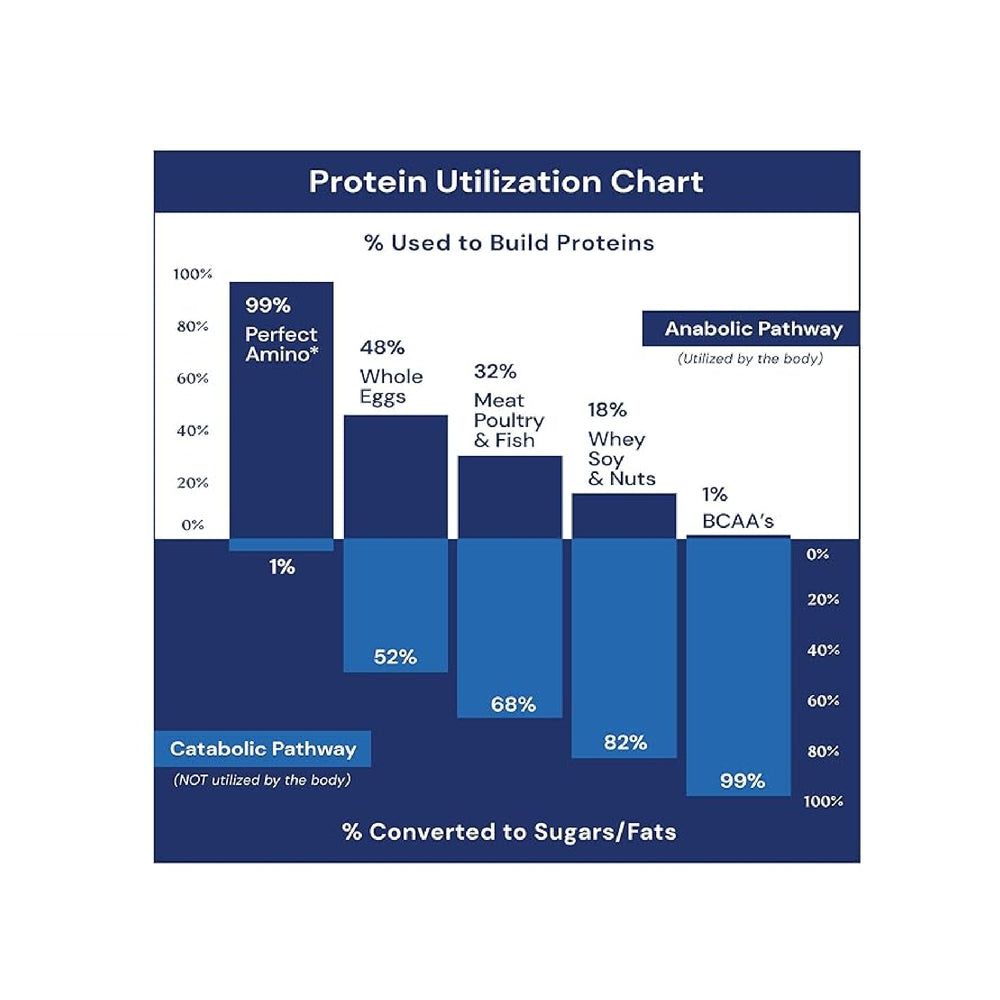 Protein Utilization Chart

% Used to Build Proteins

100%
80%
60%
40%
20%
0%

99%
Perfect Amino*

48%
Whole Eggs

32%
Meat Poultry & Fish

18%
Whey Soy & Nuts

1%
BCAA's

Anabolic Pathway
(Utilized by the body)

1%
52%
68%
82%
99%

0%
20%
40%
60%
80%
100%

Catabolic Pathway
(NOT utilized by the body)

% Converted to Sugars/Fats